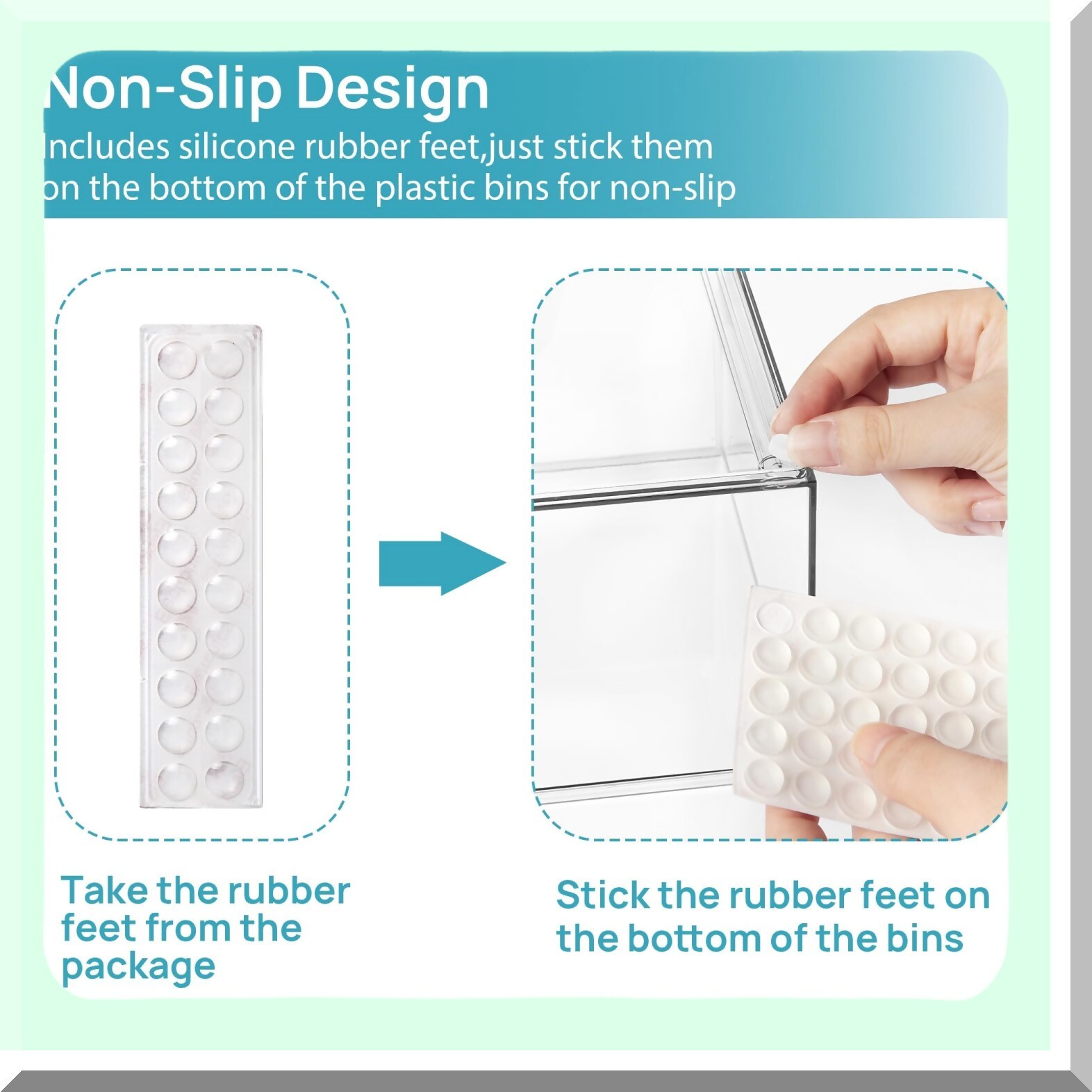 Non-Slip Design
Includes silicone rubber feet,just stick them on the bottom of the plastic bins for non-slip

Take the rubber feet from the package

Stick the rubber feet on the bottom of the bins